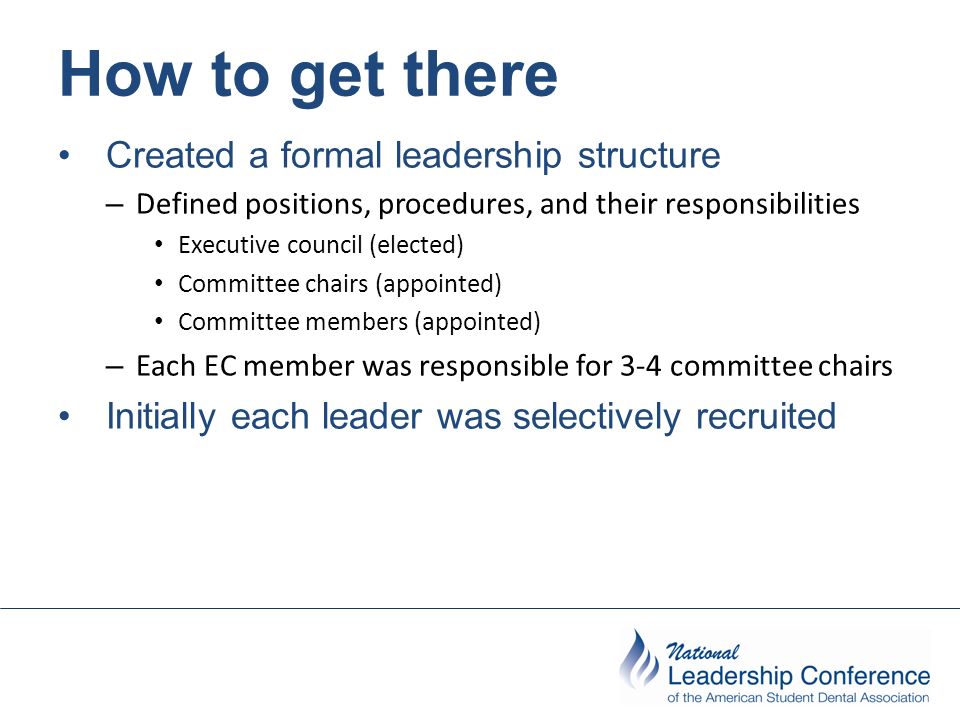 How to get there

• Created a formal leadership structure
– Defined positions, procedures, and their responsibilities
• Executive council (elected)
• Committee chairs (appointed)
• Committee members (appointed)
– Each EC member was responsible for 3-4 committee chairs
• Initially each leader was selectively recruited

National
Leadership Conference
of the American Student Dental Association